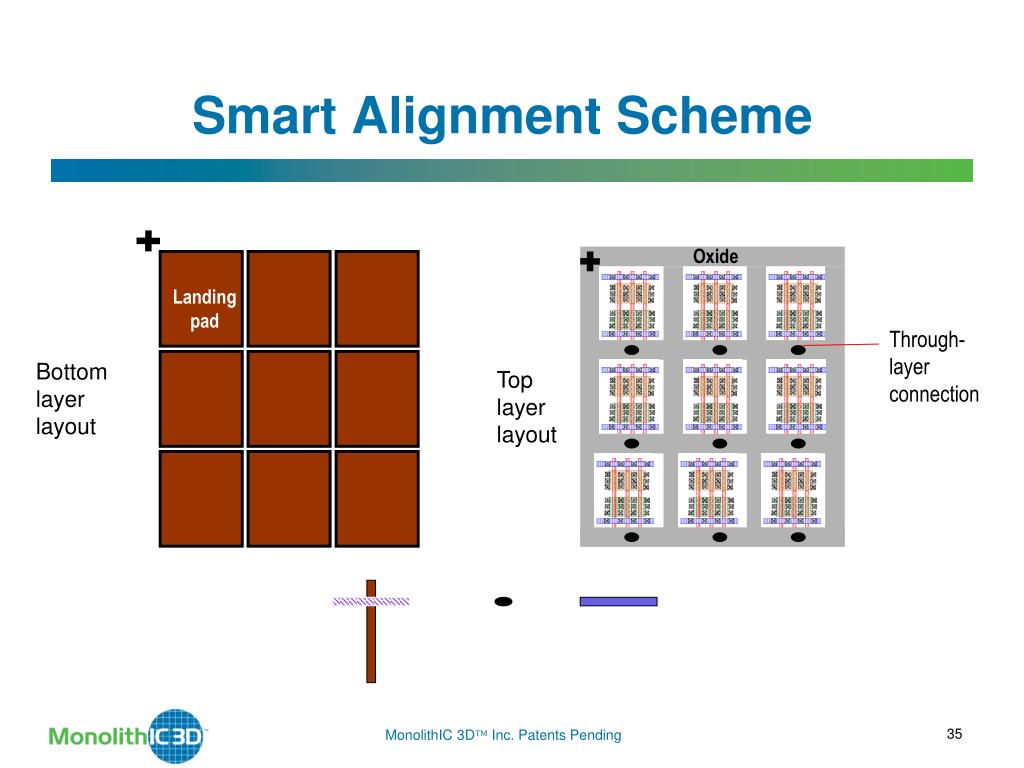 Smart Alignment Scheme

Landing pad

Bottom layer layout

Oxide

Top layer layout

Through-layer connection

MonolithIC3D

MonolithIC 3D™ Inc. Patents Pending

35